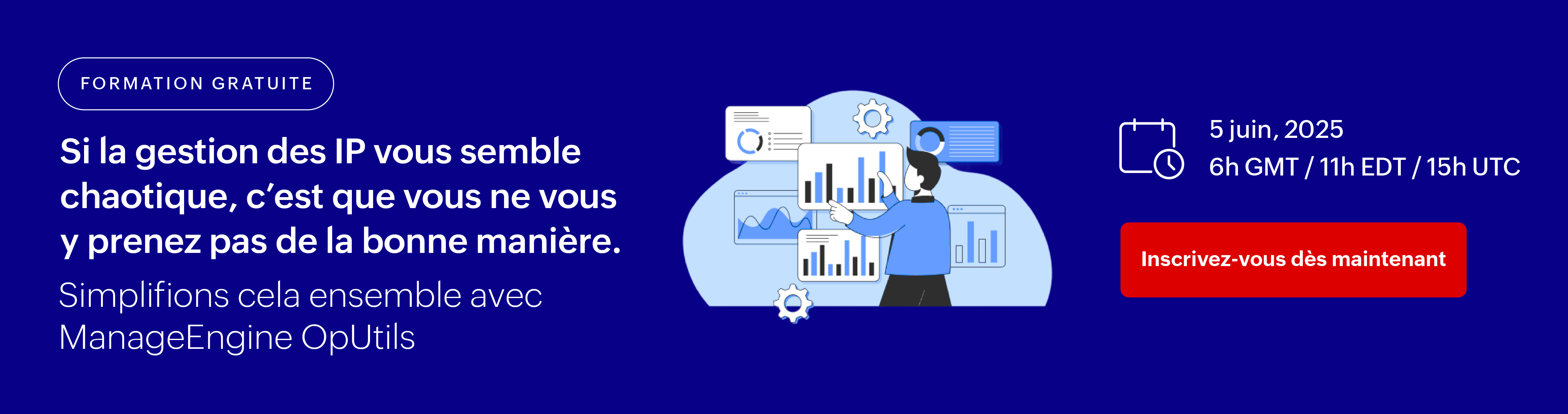 FORMATION GRATUITE

Si la gestion des IP vous semble chaotique, c’est que vous ne vous y prenez pas de la bonne manière.

Simplifions cela ensemble avec ManageEngine OpUtils

5 juin, 2025
6h GMT / 11h EDT / 15h UTC

Inscrivez-vous dès maintenant